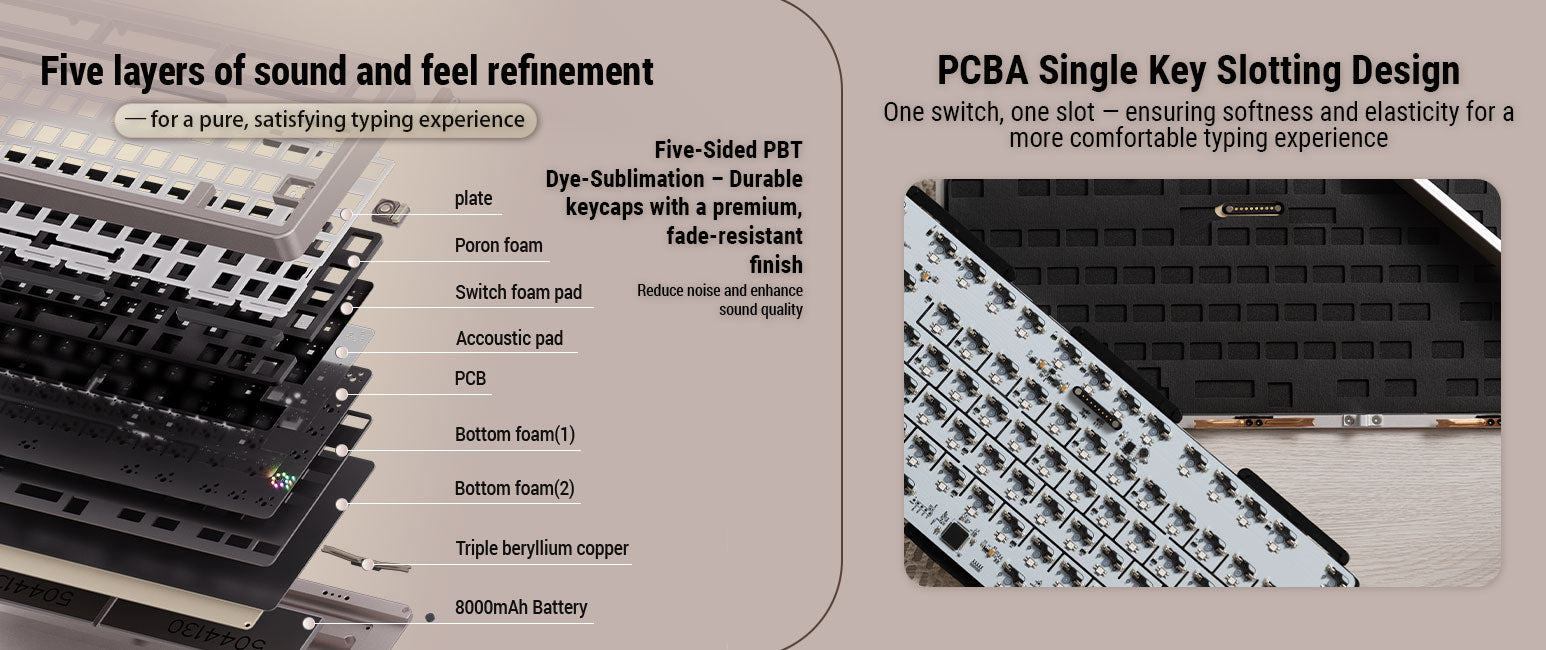 Five layers of sound and feel refinement

— for a pure, satisfying typing experience

Five-Sided PBT Dye-Sublimation – Durable keycaps with a premium, fade-resistant finish

Reduce noise and enhance sound quality

plate

Poron foam

Switch foam pad

Accoustic pad

PCB

Bottom foam(1)

Bottom foam(2)

Triple beryllium copper

8000mAh Battery

504130

504130

PCBA Single Key Slotting Design

One switch, one slot — ensuring softness and elasticity for a more comfortable typing experience